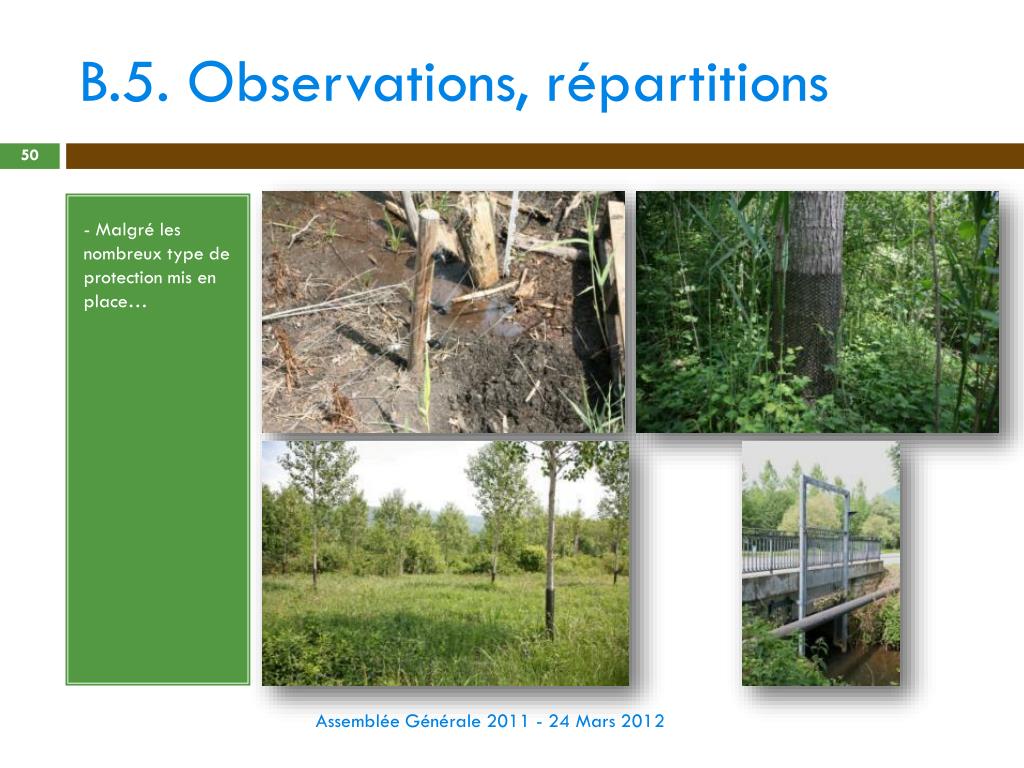 B.5. Observations, répartitions

50

- Malgré les nombreux type de protection mis en place…

Assemblée Générale 2011 - 24 Mars 2012